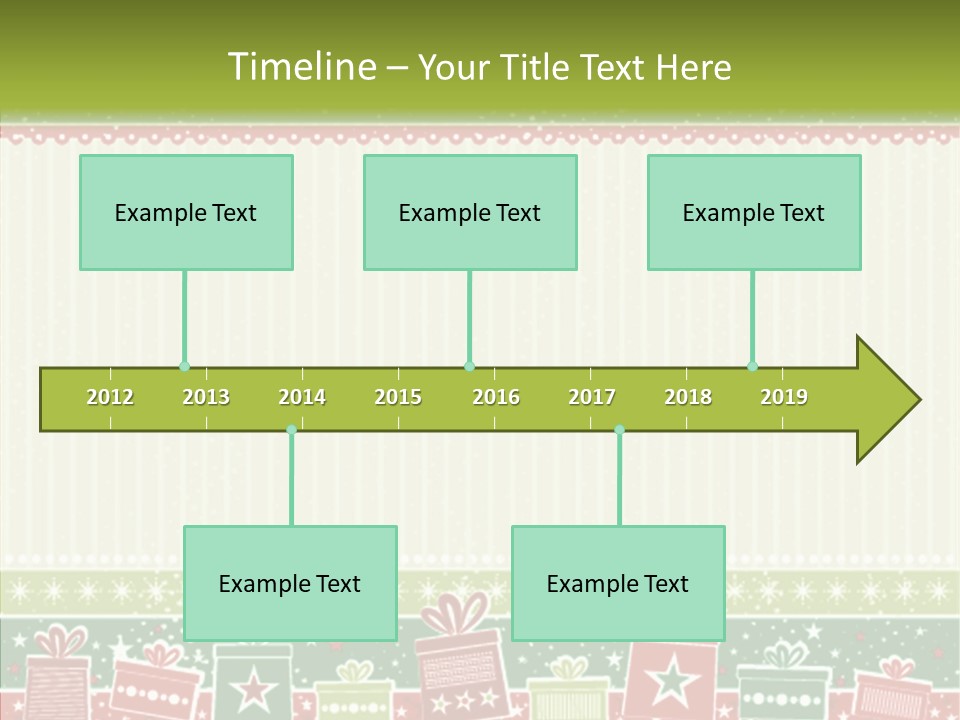 Timeline – Your Title Text Here

Example Text

Example Text

Example Text

2012 2013 2014 2015 2016 2017 2018 2019

Example Text

Example Text